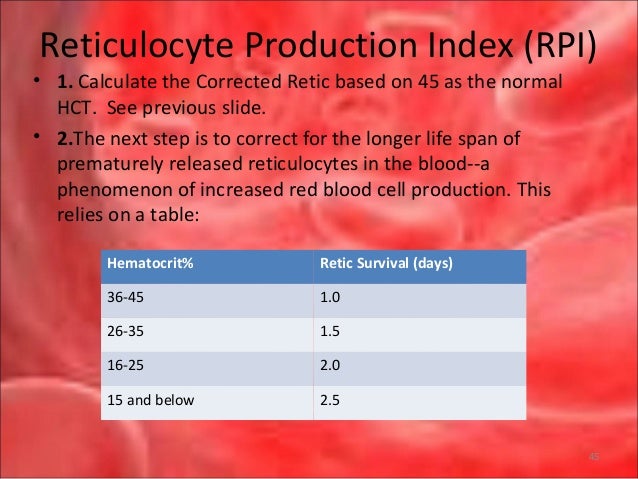 Reticulocyte Production Index (RPI)

• 1. Calculate the Corrected Retic based on 45 as the normal HCT. See previous slide.

• 2.The next step is to correct for the longer life span of prematurely released reticulocytes in the blood--a phenomenon of increased red blood cell production. This relies on a table:

| Hematocrit% | Retic Survival (days) |
|---|---|
| 36-45 | 1.0 |
| 26-35 | 1.5 |
| 16-25 | 2.0 |
| 15 and below | 2.5 |

45